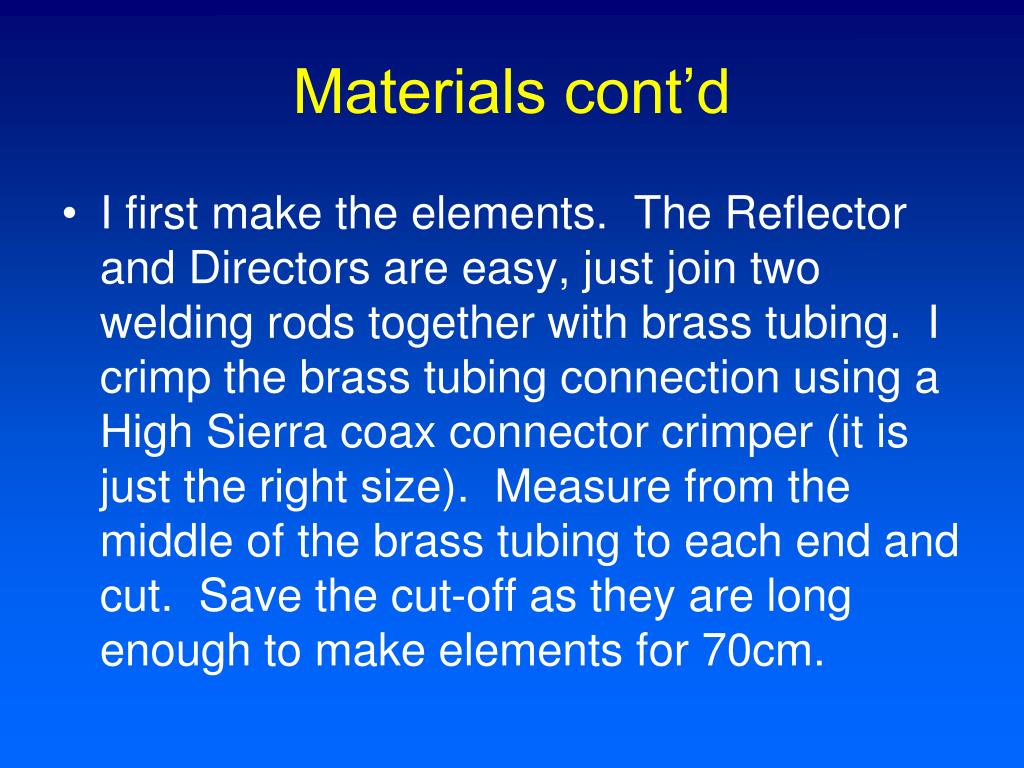 Materials cont’d

• I first make the elements.  The Reflector and Directors are easy, just join two welding rods together with brass tubing.  I crimp the brass tubing connection using a High Sierra coax connector crimper (it is just the right size).  Measure from the middle of the brass tubing to each end and cut.  Save the cut-off as they are long enough to make elements for 70cm.